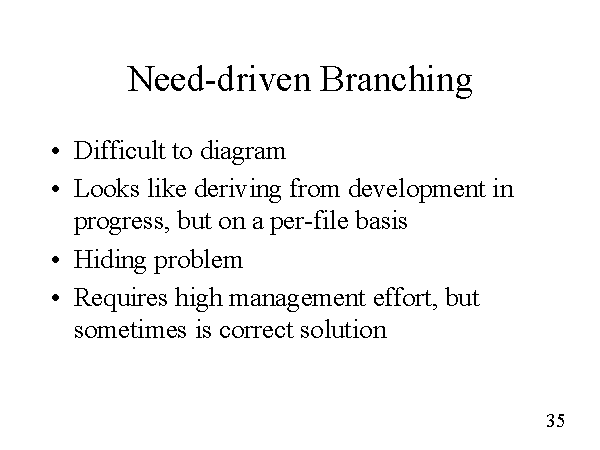 Need-driven Branching

• Difficult to diagram
• Looks like deriving from development in progress, but on a per-file basis
• Hiding problem
• Requires high management effort, but sometimes is correct solution

35